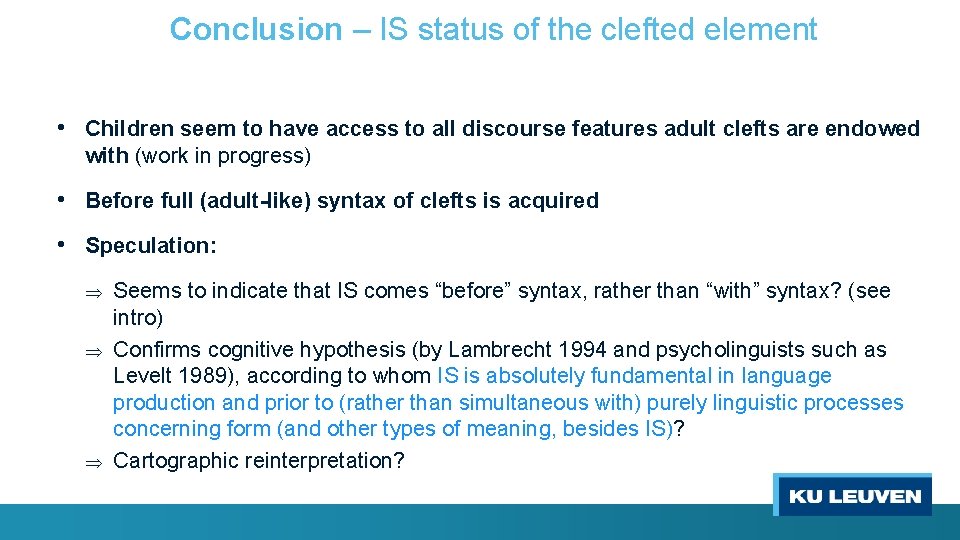 Conclusion – IS status of the clefted element

• Children seem to have access to all discourse features adult clefts are endowed with (work in progress)

• Before full (adult-like) syntax of clefts is acquired

• Speculation:

⇒ Seems to indicate that IS comes “before” syntax, rather than “with” syntax? (see intro)
⇒ Confirms cognitive hypothesis (by Lambrecht 1994 and psycholinguists such as Levelt 1989), according to whom IS is absolutely fundamental in language production and prior to (rather than simultaneous with) purely linguistic processes concerning form (and other types of meaning, besides IS)?
⇒ Cartographic reinterpretation?

KU LEUVEN